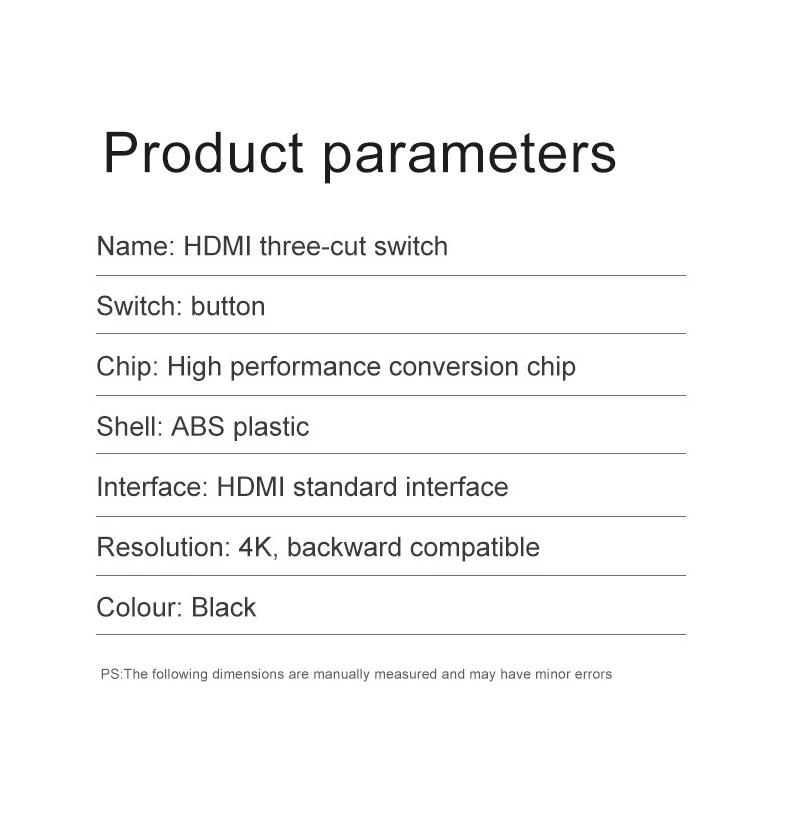 Product parameters

Name: HDMI three-cut switch

Switch: button

Chip: High performance conversion chip

Shell: ABS plastic

Interface: HDMI standard interface

Resolution: 4K, backward compatible

Colour: Black

PS:The following dimensions are manually measured and may have minor errors